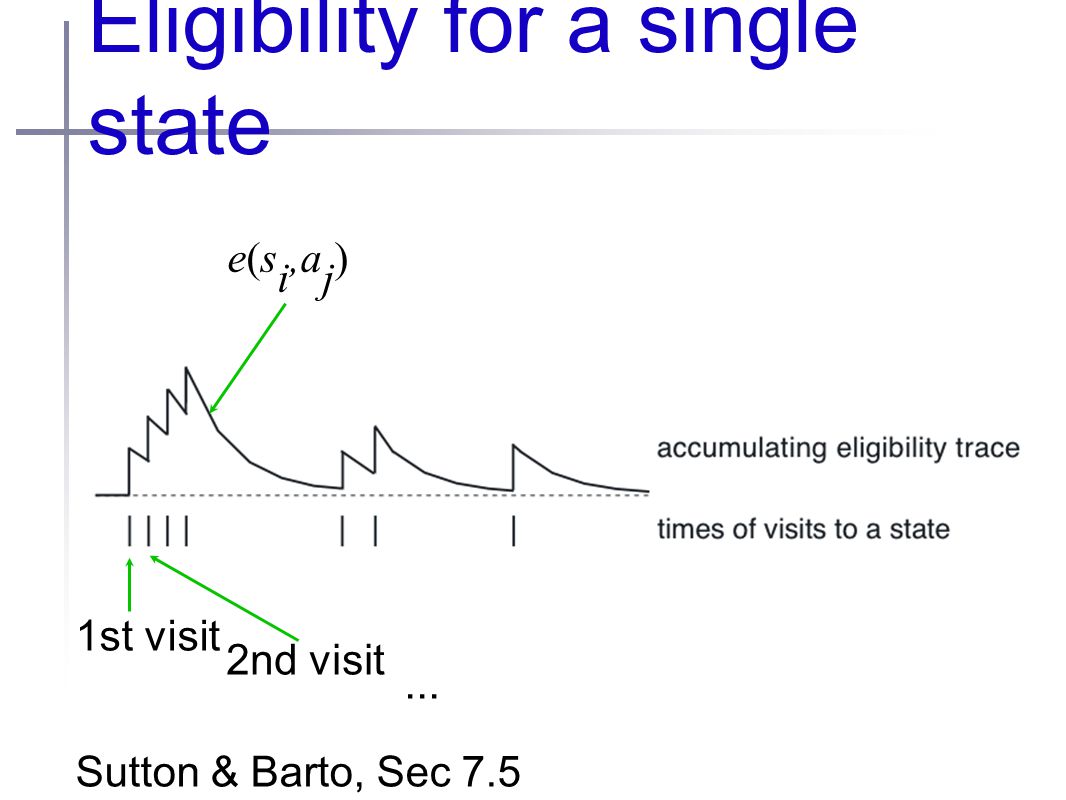 Eligibility for a single state

$e(s_i, a_j)$

accumulating eligibility trace

times of visits to a state

1st visit

2nd visit

...

Sutton & Barto, Sec 7.5